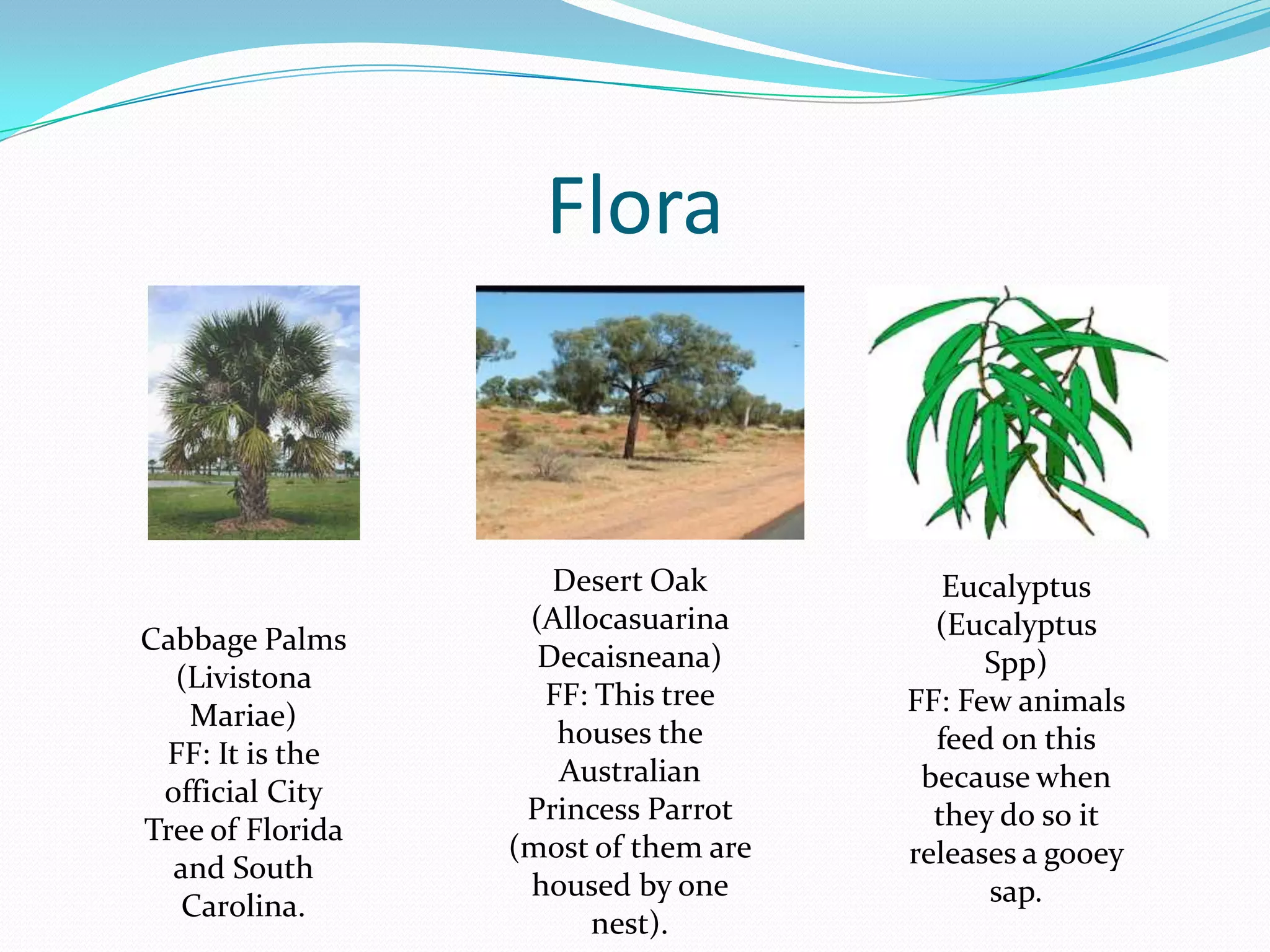 Flora

Cabbage Palms (Livistona Mariae)
FF: It is the official City Tree of Florida and South Carolina.

Desert Oak (Allocasuarina Decaisneana)
FF: This tree houses the Australian Princess Parrot (most of them are housed by one nest).

Eucalyptus (Eucalyptus Spp)
FF: Few animals feed on this because when they do so it releases a gooey sap.